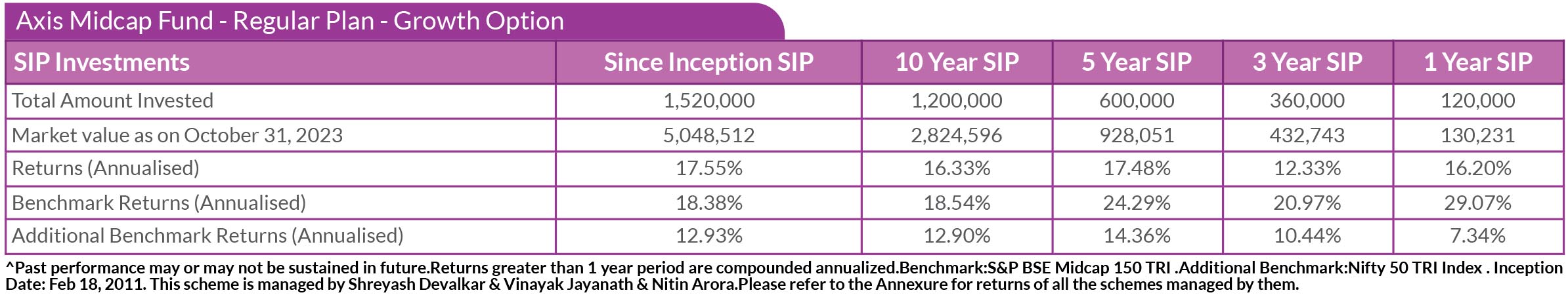 Axis Midcap Fund - Regular Plan - Growth Option

| SIP Investments | Since Inception SIP | 10 Year SIP | 5 Year SIP | 3 Year SIP | 1 Year SIP |
|---|---|---|---|---|---|
| Total Amount Invested | 1,520,000 | 1,200,000 | 600,000 | 360,000 | 120,000 |
| Market value as on October 31, 2023 | 5,048,512 | 2,824,596 | 928,051 | 432,743 | 130,231 |
| Returns (Annualised) | 17.55% | 16.33% | 17.48% | 12.33% | 16.20% |
| Benchmark Returns (Annualised) | 18.38% | 18.54% | 24.29% | 20.97% | 29.07% |
| Additional Benchmark Returns (Annualised) | 12.93% | 12.90% | 14.36% | 10.44% | 7.34% |

^Past performance may or may not be sustained in future.Returns greater than 1 year period are compounded annualized.Benchmark:S&P BSE Midcap 150 TRI .Additional Benchmark:Nifty 50 TRI Index . Inception Date: Feb 18, 2011. This scheme is managed by Shreyash Devalkar & Vinayak Jayanath & Nitin Arora.Please refer to the Annexure for returns of all the schemes managed by them.